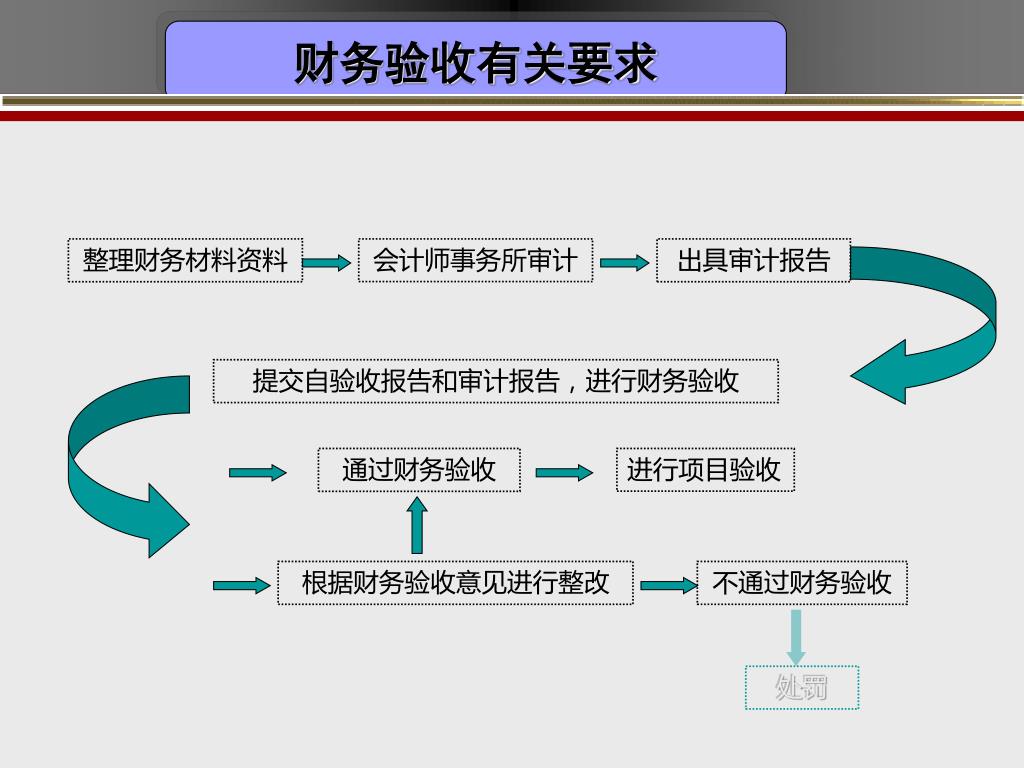 财务验收有关要求

整理财务材料资料

会计师事务所审计

出具审计报告

提交自验收报告和审计报告，进行财务验收

通过财务验收

进行项目验收

根据财务验收意见进行整改

不通过财务验收

处罚